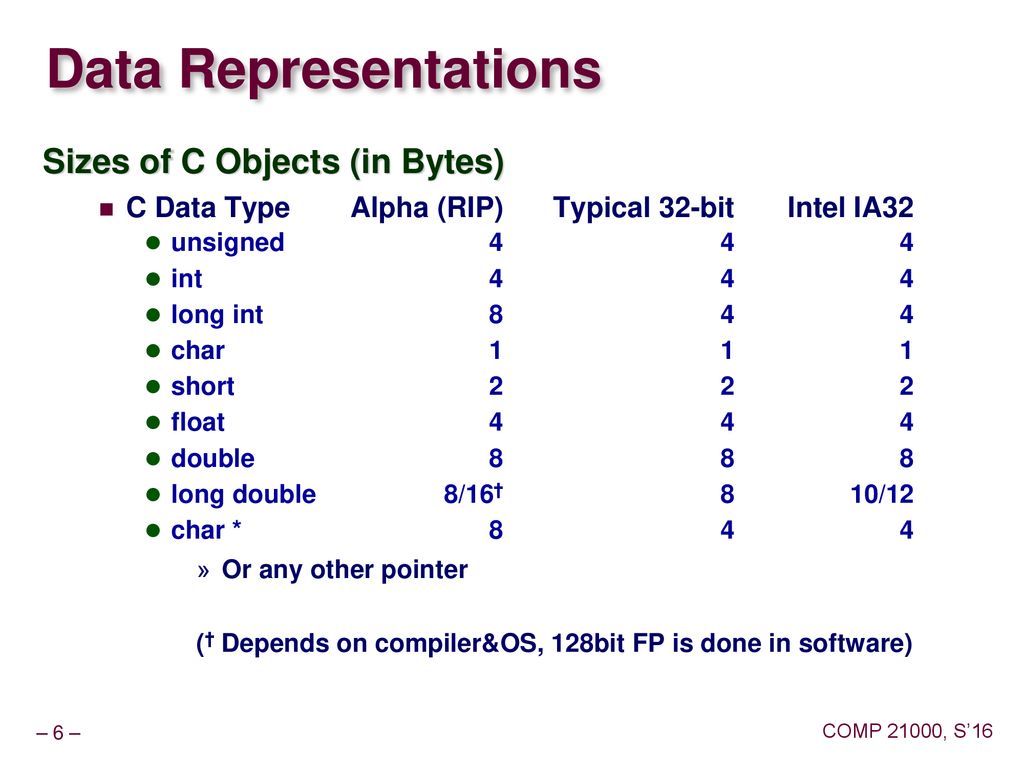 Data Representations

Sizes of C Objects (in Bytes)

| C Data Type | Alpha (RIP) | Typical 32-bit | Intel IA32 |
|---|---|---|---|
| unsigned | 4 | 4 | 4 |
| int | 4 | 4 | 4 |
| long int | 8 | 4 | 4 |
| char | 1 | 1 | 1 |
| short | 2 | 2 | 2 |
| float | 4 | 4 | 4 |
| double | 8 | 8 | 8 |
| long double | 8/16† | 8 | 10/12 |
| char * | 8 | 4 | 4 |

» Or any other pointer

(† Depends on compiler&OS, 128bit FP is done in software)

– 6 –

COMP 21000, S'16